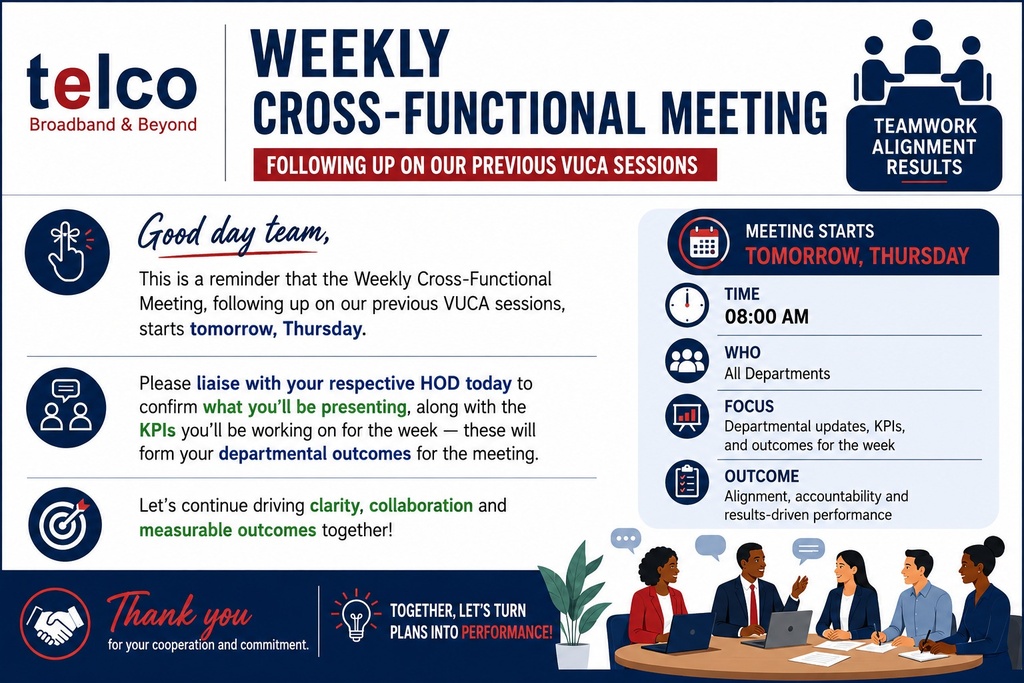 telco
Broadband & Beyond

WEEKLY
CROSS-FUNCTIONAL MEETING

FOLLOWING UP ON OUR PREVIOUS VUCA SESSIONS

TEAMWORK
ALIGNMENT
RESULTS

Good day team,

This is a reminder that the Weekly Cross-Functional Meeting, following up on our previous VUCA sessions, starts tomorrow, Thursday.

Please liaise with your respective HOD today to confirm what you'll be presenting, along with the KPIs you'll be working on for the week — these will form your departmental outcomes for the meeting.

Let's continue driving clarity, collaboration and measurable outcomes together!

MEETING STARTS
TOMORROW, THURSDAY

TIME
08:00 AM

WHO
All Departments

FOCUS
Departmental updates, KPIs, and outcomes for the week

OUTCOME
Alignment, accountability and results-driven performance

Thank you
for your cooperation and commitment.

TOGETHER, LET'S TURN PLANS INTO PERFORMANCE!